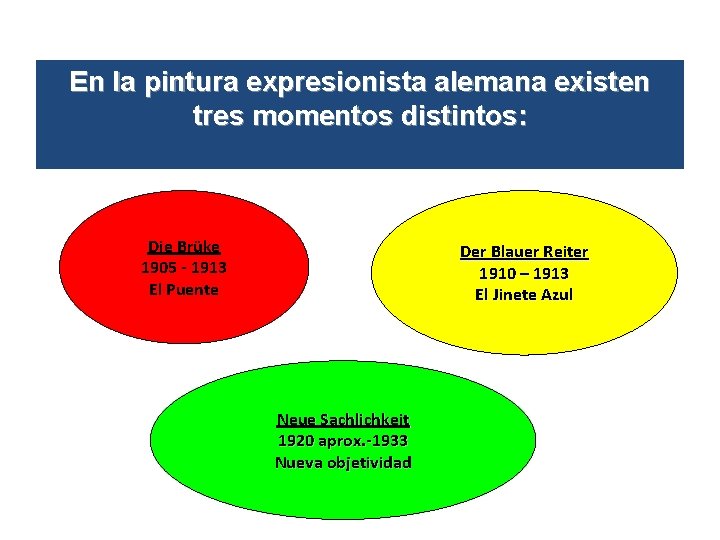 En la pintura expresionista alemana existen tres momentos distintos:

Die Brüke
1905 - 1913
El Puente

Der Blauer Reiter
1910 – 1913
El Jinete Azul

Neue Sachlichkeit
1920 aprox.-1933
Nueva objetividad